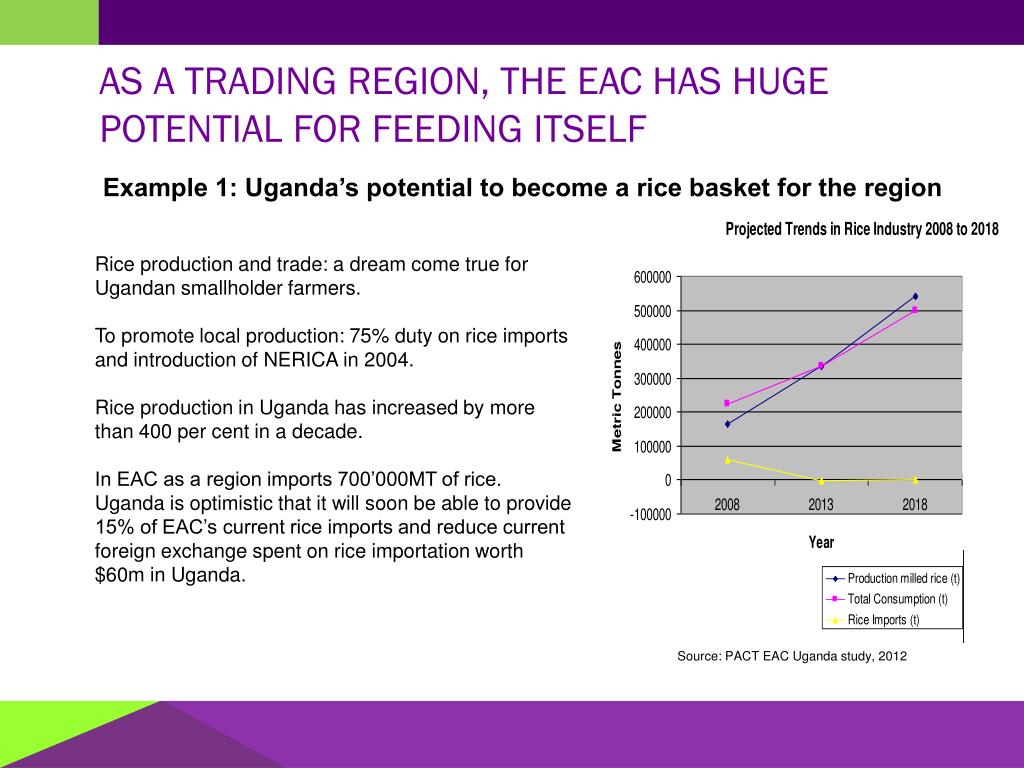 AS A TRADING REGION, THE EAC HAS HUGE POTENTIAL FOR FEEDING ITSELF

Example 1: Uganda’s potential to become a rice basket for the region

Rice production and trade: a dream come true for Ugandan smallholder farmers.

To promote local production: 75% duty on rice imports and introduction of NERICA in 2004.

Rice production in Uganda has increased by more than 400 per cent in a decade.

In EAC as a region imports 700’000MT of rice. Uganda is optimistic that it will soon be able to provide 15% of EAC’s current rice imports and reduce current foreign exchange spent on rice importation worth $60m in Uganda.

Projected Trends in Rice Industry 2008 to 2018

Metric Tonnes

600000
500000
400000
300000
200000
100000
0
-100000

2008
2013
2018

Year

Production milled rice (t)
Total Consumption (t)
Rice Imports (t)

Source: PACT EAC Uganda study, 2012